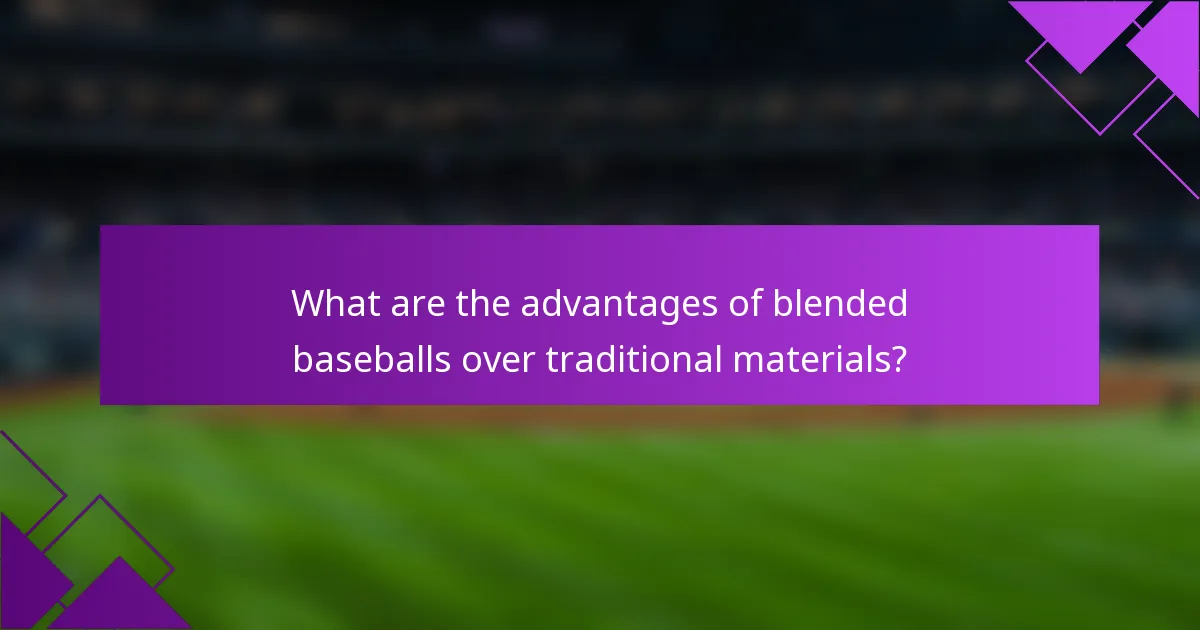 What are the advantages of blended baseballs over traditional materials?